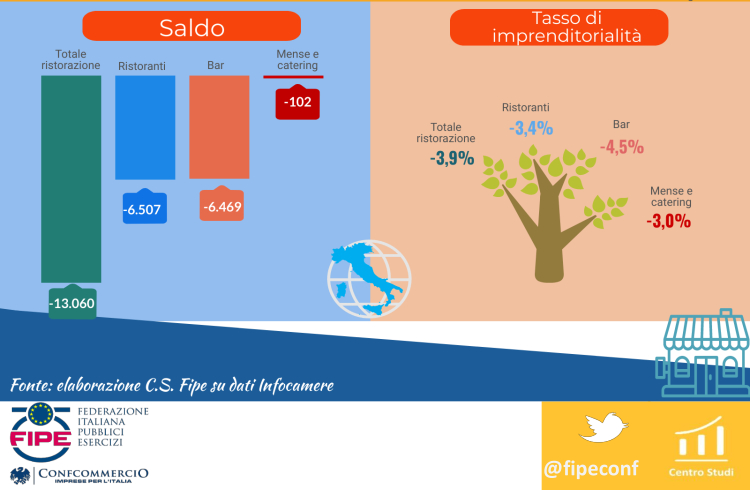 Saldo

Totale ristorazione
-13.060

Ristoranti
-6.507

Bar
-6.469

Mense e catering
-102

Tasso di imprenditorialità

Totale ristorazione
-3,9%

Ristoranti
-3,4%

Bar
-4,5%

Mense e catering
-3,0%

Fonte: elaborazione C.S. Fipe su dati Infocamere

FIPE
FEDERAZIONE ITALIANA PUBBLICI ESERCIZI

CONFCOMMERCIO
IMPRESE PER L'ITALIA

@fipeconf

Centro Studi